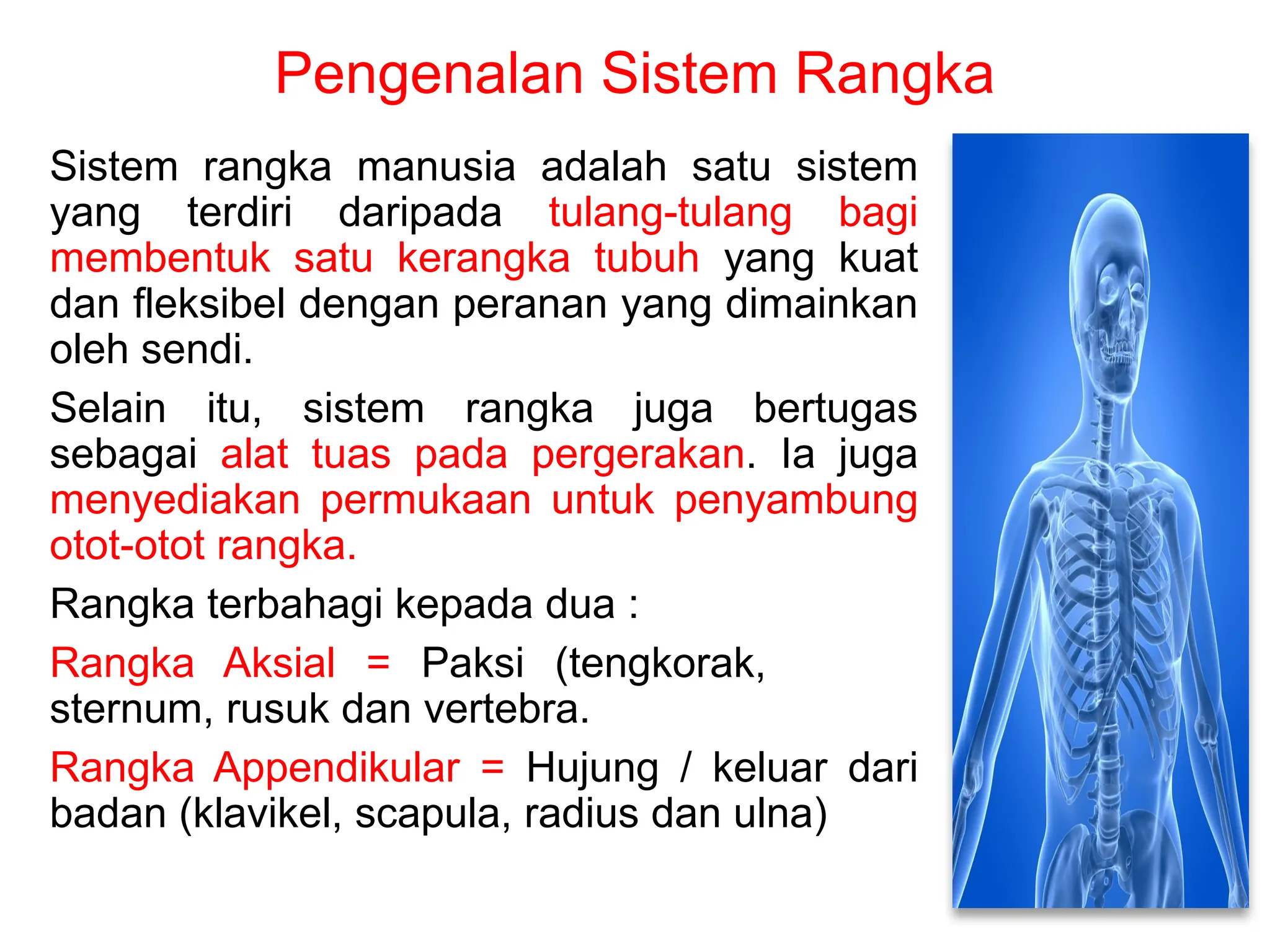 Pengenalan Sistem Rangka

Sistem rangka manusia adalah satu sistem yang terdiri daripada tulang-tulang bagi membentuk satu kerangka tubuh yang kuat dan fleksibel dengan peranan yang dimainkan oleh sendi.

Selain itu, sistem rangka juga bertugas sebagai alat tuas pada pergerakan. Ia juga menyediakan permukaan untuk penyambung otot-otot rangka.

Rangka terbahagi kepada dua :

Rangka Aksial = Paksi (tengkorak, sternum, rusuk dan vertebra.

Rangka Appendikular = Hujung / keluar dari badan (klavikel, scapula, radius dan ulna)